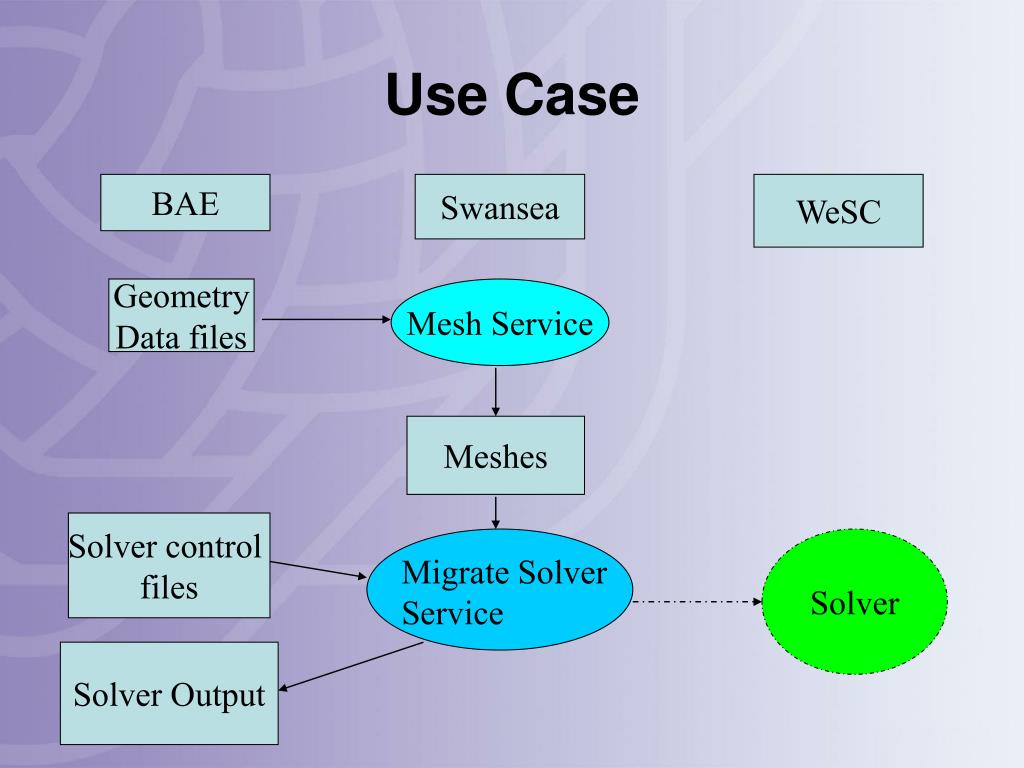 Use Case

BAE

Swansea

WeSC

Geometry Data files

Mesh Service

Meshes

Solver control files

Migrate Solver Service

Solver

Solver Output